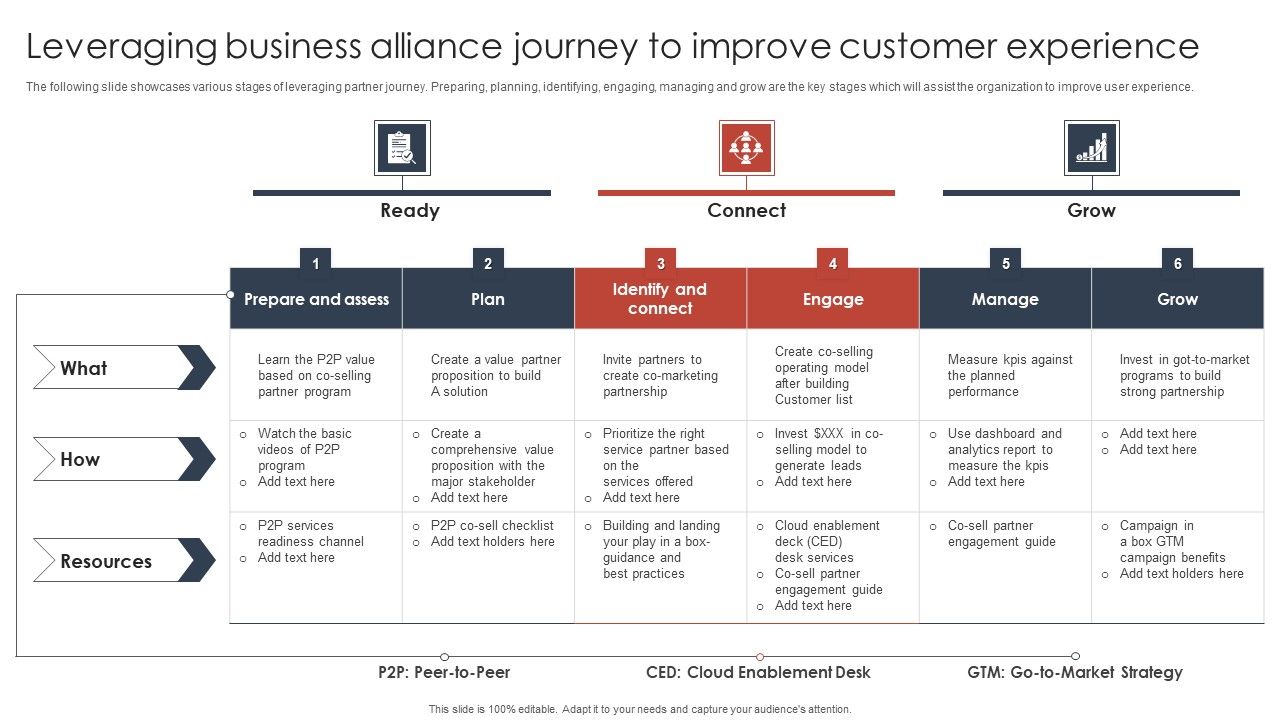 Leveraging business alliance journey to improve customer experience

The following slide showcases various stages of leveraging partner journey. Preparing, planning, identifying, engaging, managing and grow are the key stages which will assist the organization to improve user experience.

Ready

Connect

Grow

| | 1 Prepare and assess | 2 Plan | 3 Identify and connect | 4 Engage | 5 Manage | 6 Grow |
|---|---|---|---|---|---|---|
| What | Learn the P2P value based on co-selling partner program | Create a value partner proposition to build A solution | Invite partners to create co-marketing partnership | Create co-selling operating model after building Customer list | Measure kpis against the planned performance | Invest in got-to-market programs to build strong partnership |
| How | o Watch the basic videos of P2P program o Add text here | o Create a comprehensive value proposition with the major stakeholder o Add text here | o Prioritize the right service partner based on the services offered o Add text here | o Invest $XXX in co-selling model to generate leads o Add text here | o Use dashboard and analytics report to measure the kpis o Add text here | o Add text here o Add text here |
| Resources | o P2P services readiness channel o Add text here | o P2P co-sell checklist o Add text holders here | o Building and landing your play in a box-guidance and best practices | o Cloud enablement deck (CED) desk services o Co-sell partner engagement guide o Add text here | o Co-sell partner engagement guide | o Campaign in a box GTM campaign benefits o Add text holders here |

P2P: Peer-to-Peer

CED: Cloud Enablement Desk

GTM: Go-to-Market Strategy

This slide is 100% editable. Adapt it to your needs and capture your audience's attention.